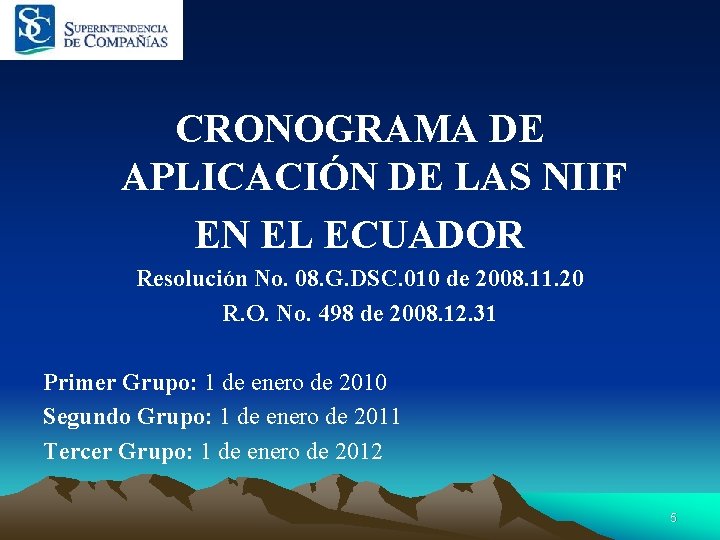 SC SUPERINTENDENCIA DE COMPAÑÍAS

CRONOGRAMA DE APLICACIÓN DE LAS NIIF EN EL ECUADOR

Resolución No. 08.G.DSC.010 de 2008.11.20

R.O. No. 498 de 2008.12.31

Primer Grupo: 1 de enero de 2010

Segundo Grupo: 1 de enero de 2011

Tercer Grupo: 1 de enero de 2012

6